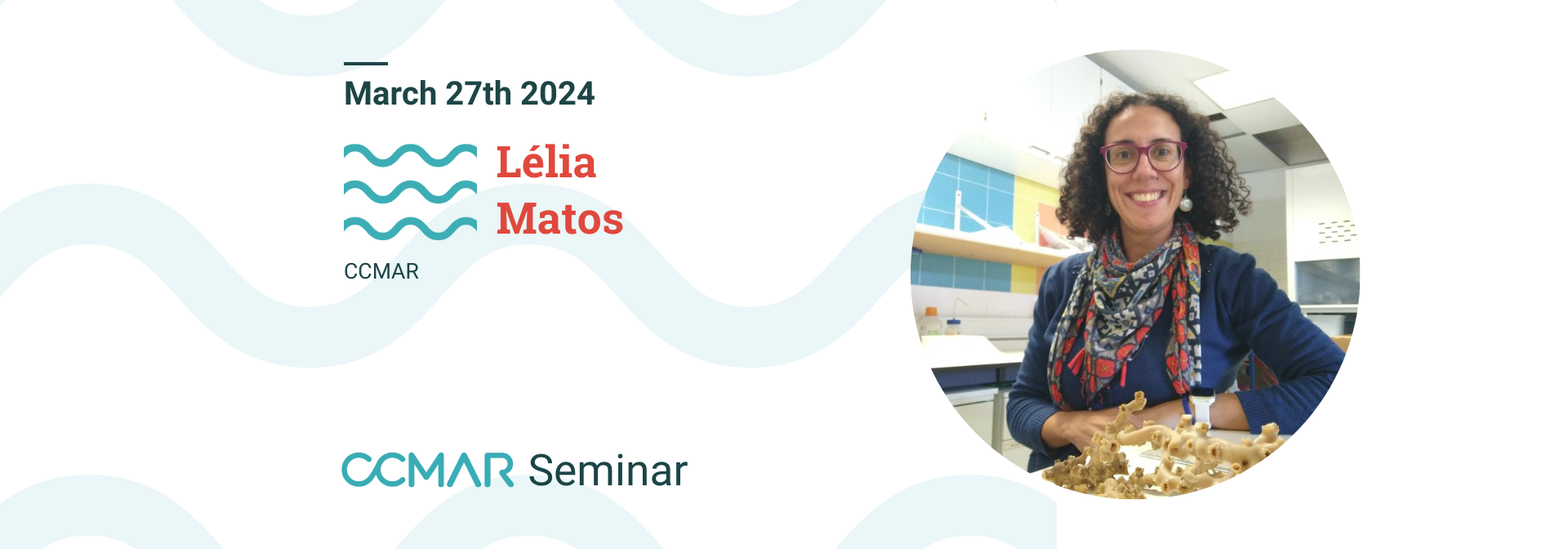 March 27th 2024

Lélia
Matos

CCMAR

CCMAR Seminar